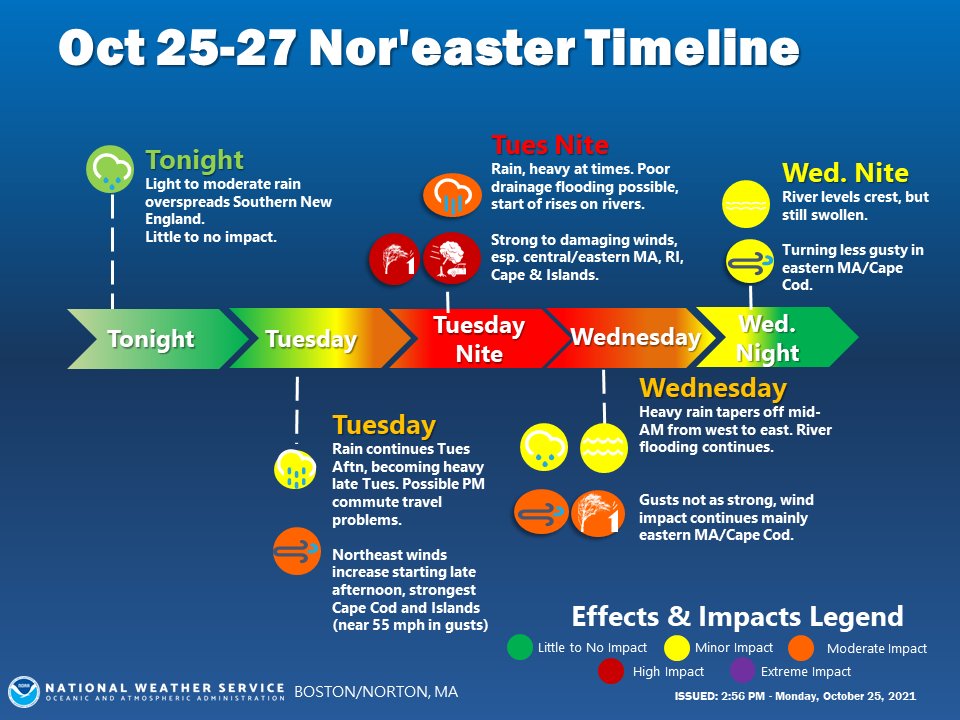 Oct 25-27 Nor'easter Timeline

Tonight
Light to moderate rain overspreads Southern New England.
Little to no impact.

Tues Nite
Rain, heavy at times. Poor drainage flooding possible, start of rises on rivers.

Strong to damaging winds, esp. central/eastern MA, RI, Cape & Islands.

Wed. Nite
River levels crest, but still swollen.

Turning less gusty in eastern MA/Cape Cod.

Tonight
Tuesday
Tuesday Nite
Wednesday
Wed. Night

Tuesday
Rain continues Tues Aftn, becoming heavy late Tues. Possible PM commute travel problems.

Northeast winds increase starting late afternoon, strongest Cape Cod and Islands (near 55 mph in gusts)

Wednesday
Heavy rain tapers off mid-AM from west to east. River flooding continues.

Gusts not as strong, wind impact continues mainly eastern MA/Cape Cod.

Effects & Impacts Legend
Little to No Impact
Minor Impact
Moderate Impact
High Impact
Extreme Impact

NATIONAL WEATHER SERVICE
OCEANIC AND ATMOSPHERIC ADMINISTRATION
BOSTON/NORTON, MA

ISSUED: 2:56 PM - Monday, October 25, 2021